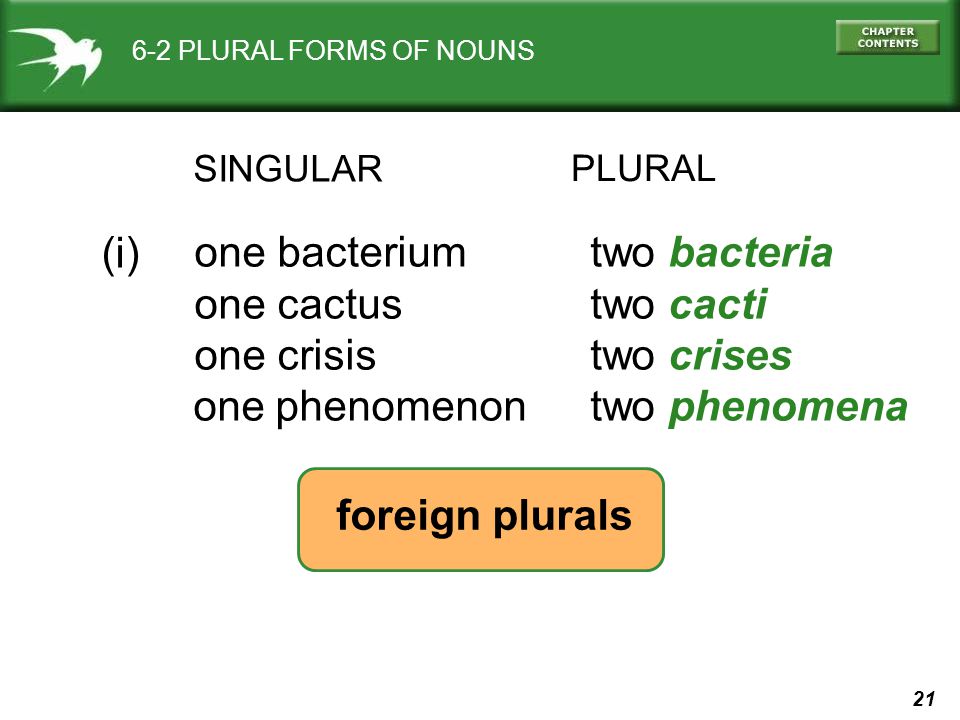 6-2 PLURAL FORMS OF NOUNS

CHAPTER CONTENTS

| | SINGULAR | PLURAL |
|---|---|---|
| (i) | one bacterium | two bacteria |
| | one cactus | two cacti |
| | one crisis | two crises |
| | one phenomenon | two phenomena |

foreign plurals

21